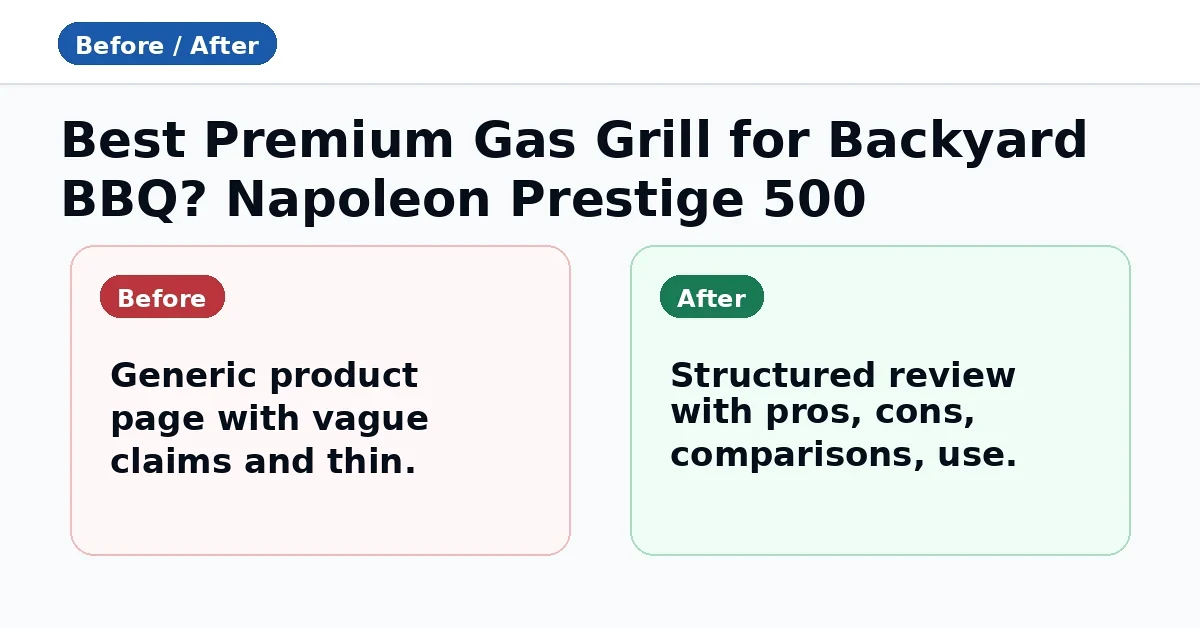 Before / After

Best Premium Gas Grill for Backyard BBQ? Napoleon Prestige 500

Before

Generic product page with vague claims and thin.

After

Structured review with pros, cons, comparisons, use.